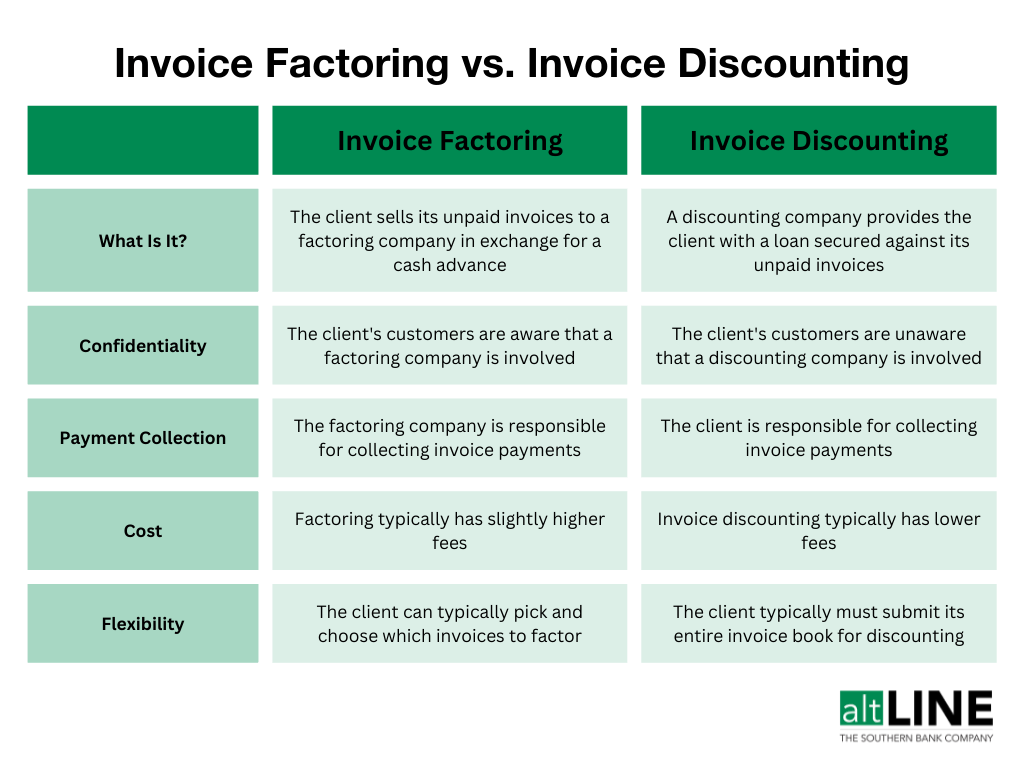 Invoice Factoring vs. Invoice Discounting

| | Invoice Factoring | Invoice Discounting |
|---|---|---|
| What Is It? | The client sells its unpaid invoices to a factoring company in exchange for a cash advance | A discounting company provides the client with a loan secured against its unpaid invoices |
| Confidentiality | The client's customers are aware that a factoring company is involved | The client's customers are unaware that a discounting company is involved |
| Payment Collection | The factoring company is responsible for collecting invoice payments | The client is responsible for collecting invoice payments |
| Cost | Factoring typically has slightly higher fees | Invoice discounting typically has lower fees |
| Flexibility | The client can typically pick and choose which invoices to factor | The client typically must submit its entire invoice book for discounting |

altLINE
THE SOUTHERN BANK COMPANY